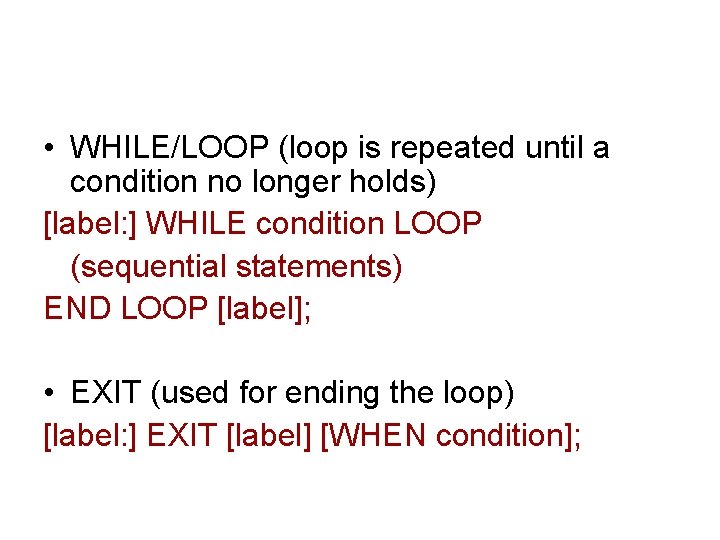 • WHILE/LOOP (loop is repeated until a condition no longer holds)

[label:] WHILE condition LOOP

(sequential statements)

END LOOP [label];

• EXIT (used for ending the loop)

[label:] EXIT [label] [WHEN condition];